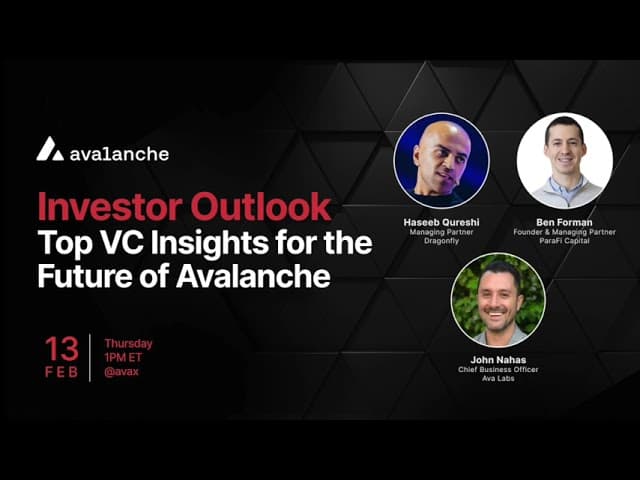 avalanche

Investor Outlook
Top VC Insights for the Future of Avalanche

13
FEB

Thursday
1PM ET
@avax

Haseeb Qureshi
Managing Partner
Dragonfly

Ben Forman
Founder & Managing Partner
ParaFi Capital

John Nahas
Chief Business Officer
Ava Labs